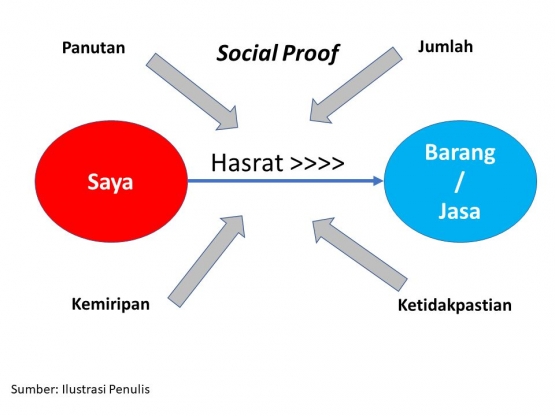 Panutan

Social Proof

Jumlah

Saya

Hasrat >>>>

Barang / Jasa

Kemiripan

Ketidakpastian

Sumber: Ilustrasi Penulis